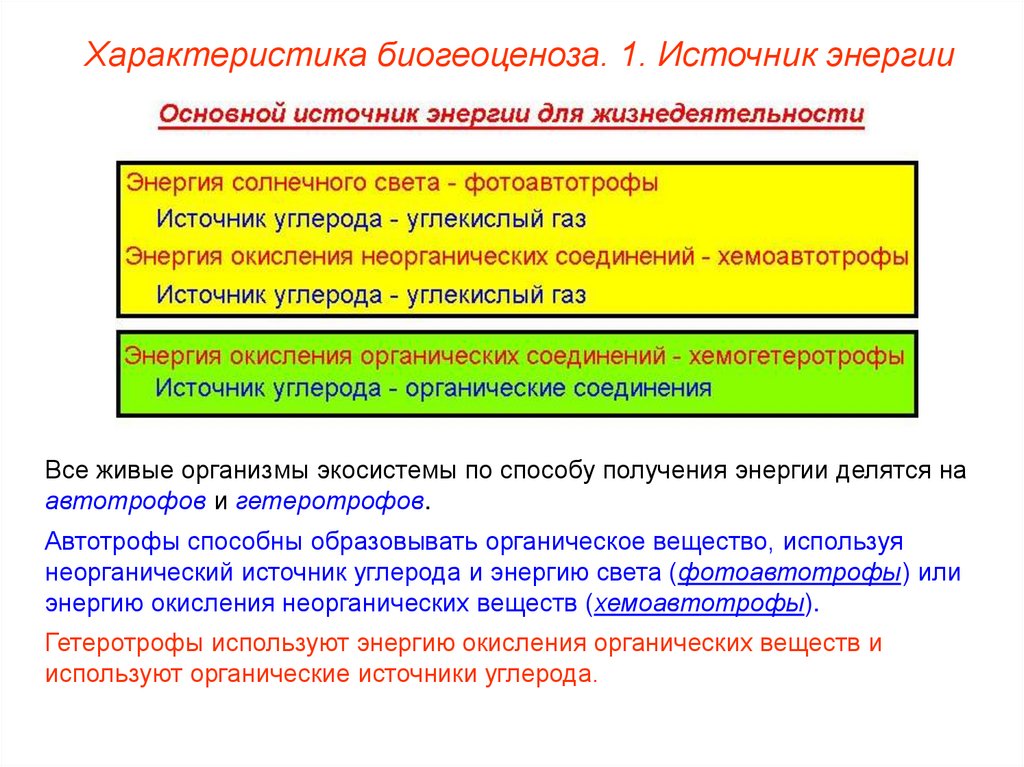 Характеристика биогеоценоза. 1. Источник энергии

Основной источник энергии для жизнедеятельности

Энергия солнечного света - фотоавтотрофы
Источник углерода - углекислый газ
Энергия окисления неорганических соединений - хемоавтотрофы
Источник углерода - углекислый газ

Энергия окисления органических соединений - хемогетеротрофы
Источник углерода - органические соединения

Все живые организмы экосистемы по способу получения энергии делятся на автотрофов и гетеротрофов.

Автотрофы способны образовывать органическое вещество, используя неорганический источник углерода и энергию света (фотоавтотрофы) или энергию окисления неорганических веществ (хемоавтотрофы).

Гетеротрофы используют энергию окисления органических веществ и используют органические источники углерода.